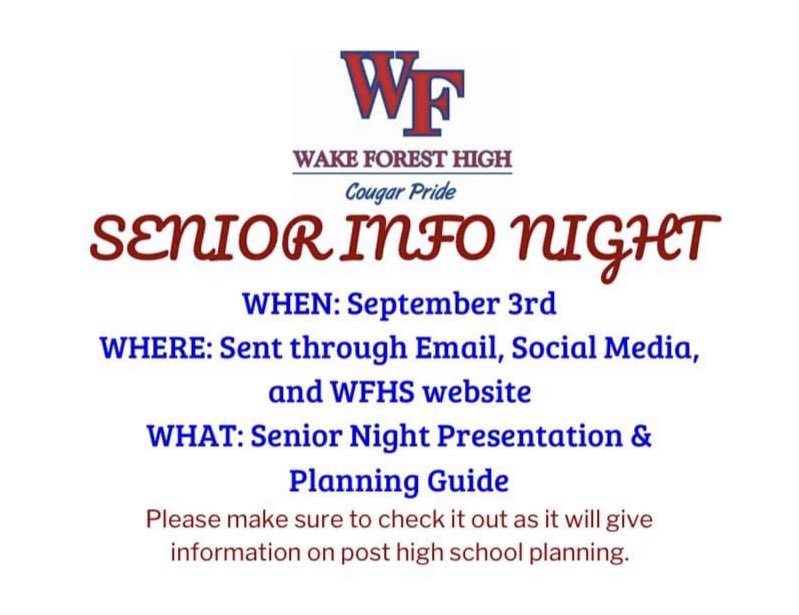 WF

WAKE FOREST HIGH

Cougar Pride

SENIOR INFO NIGHT

WHEN: September 3rd

WHERE: Sent through Email, Social Media, and WFHS website

WHAT: Senior Night Presentation & Planning Guide

Please make sure to check it out as it will give information on post high school planning.